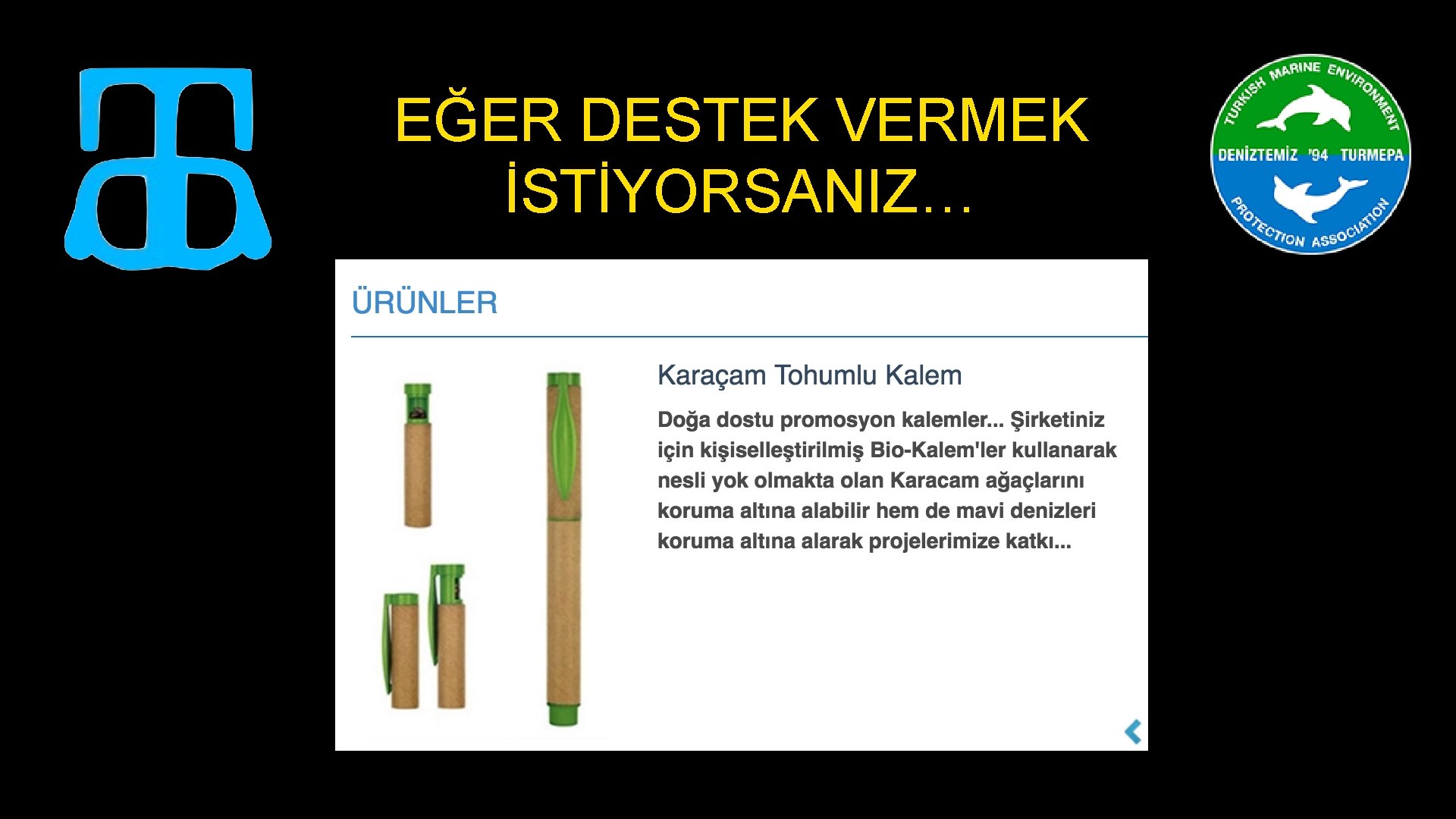 EĞER DESTEK VERMEK İSTİYORSANIZ…

TURKISH MARINE ENVIRONMENT
DENİZTEMİZ '94 TURMEPA
PROTECTION ASSOCIATION

ÜRÜNLER

Karaçam Tohumlu Kalem

Doğa dostu promosyon kalemler... Şirketiniz için kişiselleştirilmiş Bio-Kalem'ler kullanarak nesli yok olmakta olan Karacam ağaçlarını koruma altına alabilir hem de mavi denizleri koruma altına alarak projelerimize katkı...